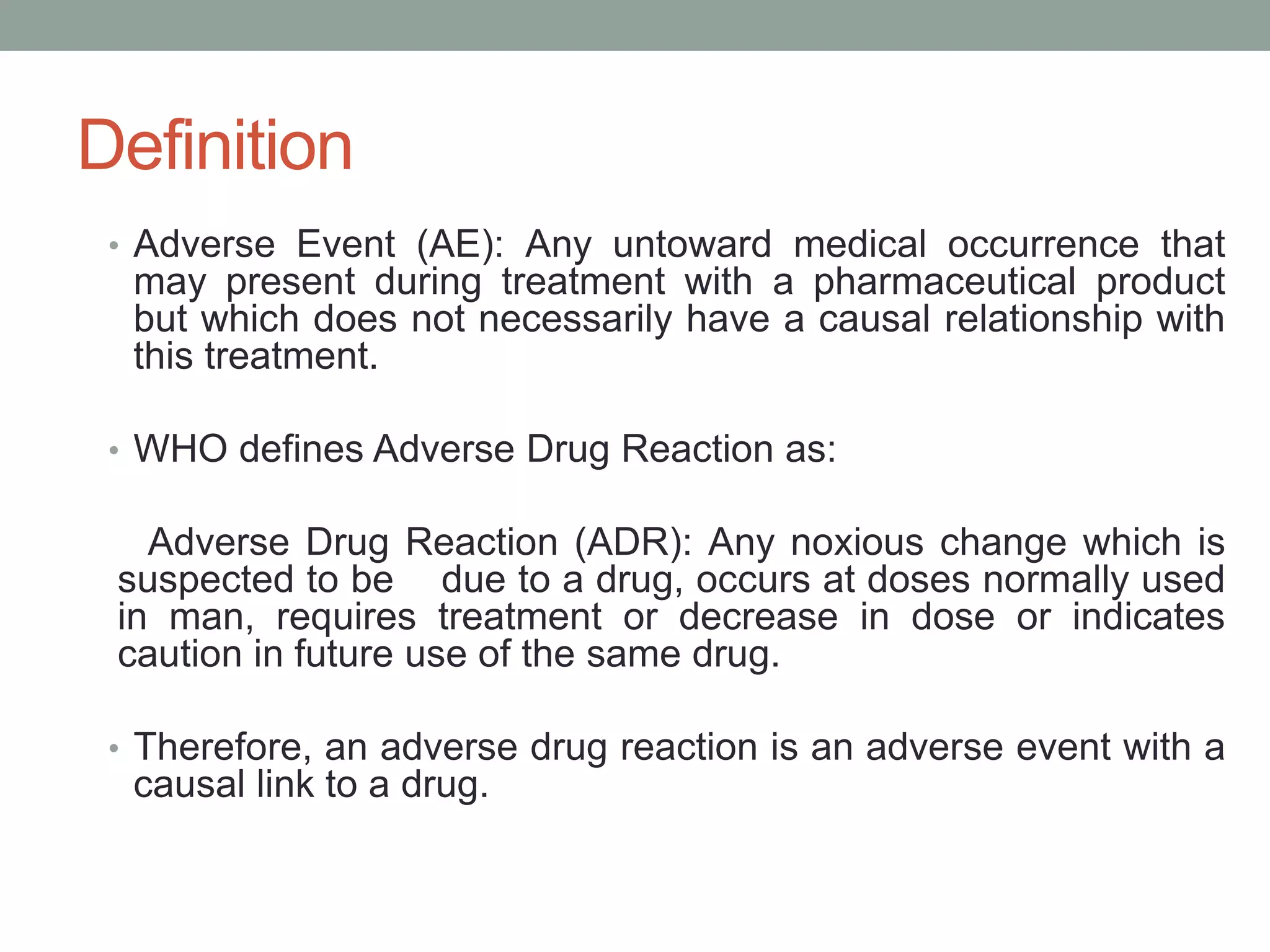 Definition

• Adverse Event (AE): Any untoward medical occurrence that may present during treatment with a pharmaceutical product but which does not necessarily have a causal relationship with this treatment.

• WHO defines Adverse Drug Reaction as:

Adverse Drug Reaction (ADR): Any noxious change which is suspected to be due to a drug, occurs at doses normally used in man, requires treatment or decrease in dose or indicates caution in future use of the same drug.

• Therefore, an adverse drug reaction is an adverse event with a causal link to a drug.